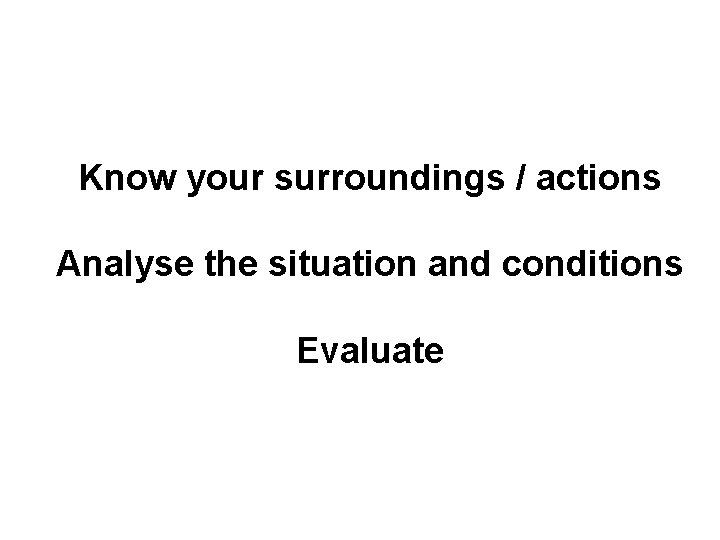 Know your surroundings / actions

Analyse the situation and conditions

Evaluate